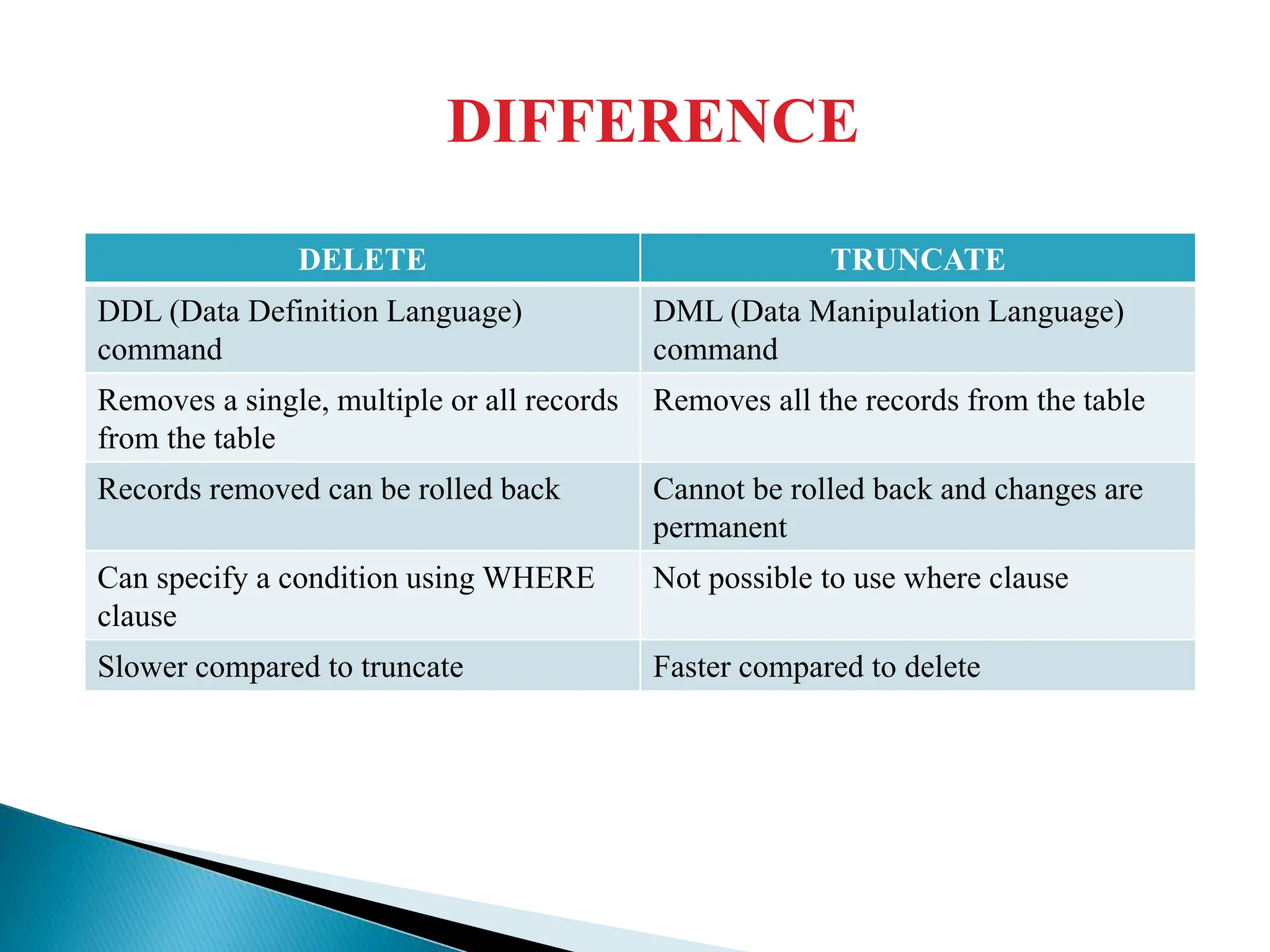 DIFFERENCE

| DELETE | TRUNCATE |
|---|---|
| DDL (Data Definition Language) command | DML (Data Manipulation Language) command |
| Removes a single, multiple or all records from the table | Removes all the records from the table |
| Records removed can be rolled back | Cannot be rolled back and changes are permanent |
| Can specify a condition using WHERE clause | Not possible to use where clause |
| Slower compared to truncate | Faster compared to delete |